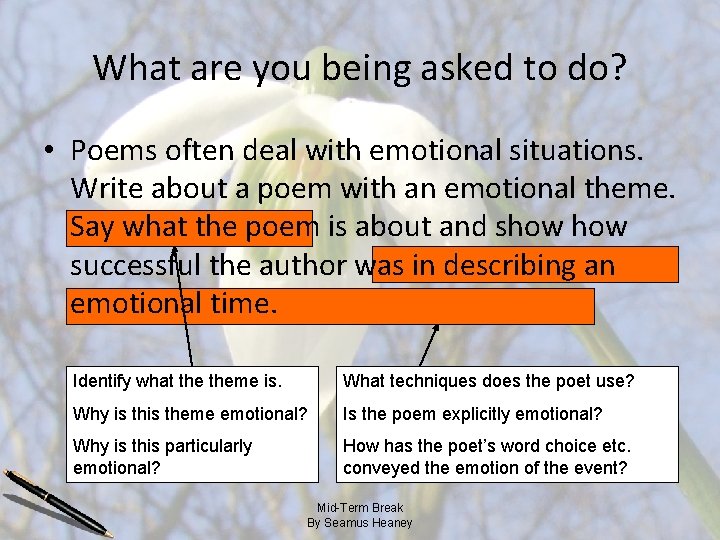 What are you being asked to do?

• Poems often deal with emotional situations. Write about a poem with an emotional theme. Say what the poem is about and show how successful the author was in describing an emotional time.

Identify what the theme is.

Why is this theme emotional?

Why is this particularly emotional?

What techniques does the poet use?

Is the poem explicitly emotional?

How has the poet's word choice etc. conveyed the emotion of the event?

Mid-Term Break
By Seamus Heaney